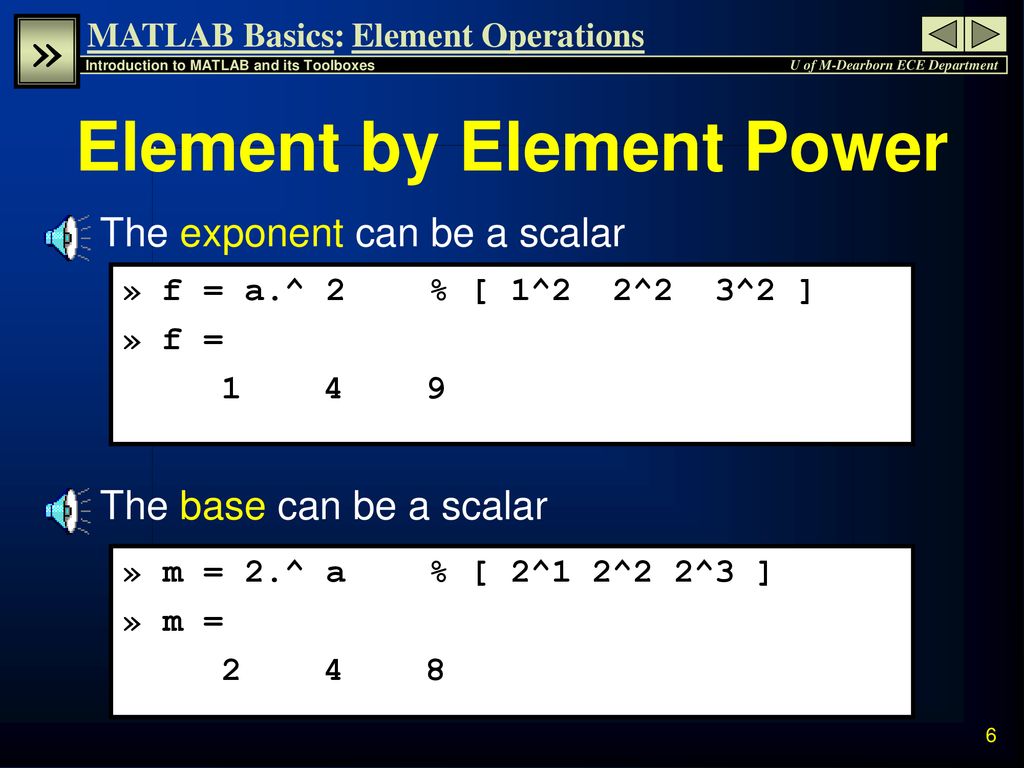 »

MATLAB Basics: Element Operations

Introduction to MATLAB and its Toolboxes

U of M-Dearborn ECE Department

Element by Element Power

The exponent can be a scalar

» f = a.^ 2 % [ 1^2 2^2 3^2 ]
» f =
1 4 9

The base can be a scalar

» m = 2.^ a % [ 2^1 2^2 2^3 ]
» m =
2 4 8

6